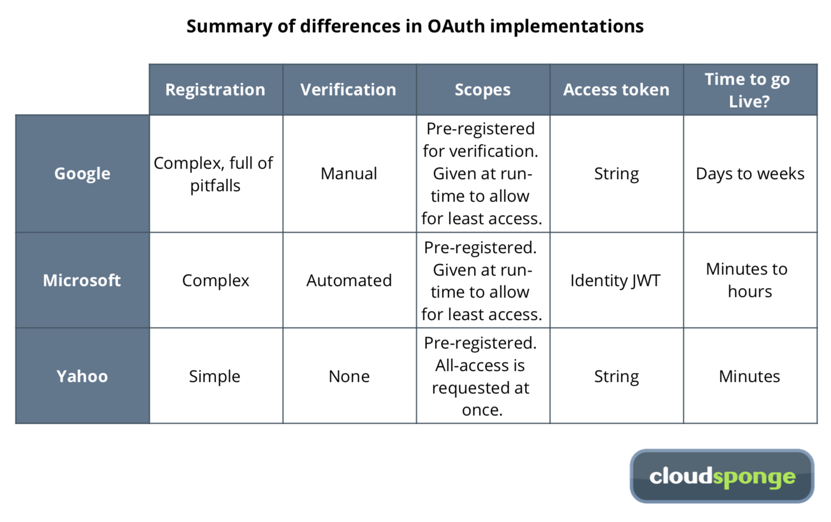 Summary of differences in OAuth implementations

| | Registration | Verification | Scopes | Access token | Time to go Live? |
|---|---|---|---|---|---|
| Google | Complex, full of pitfalls | Manual | Pre-registered for verification. Given at run-time to allow for least access. | String | Days to weeks |
| Microsoft | Complex | Automated | Pre-registered. Given at run-time to allow for least access. | Identity JWT | Minutes to hours |
| Yahoo | Simple | None | Pre-registered. All-access is requested at once. | String | Minutes |

cloudsponge